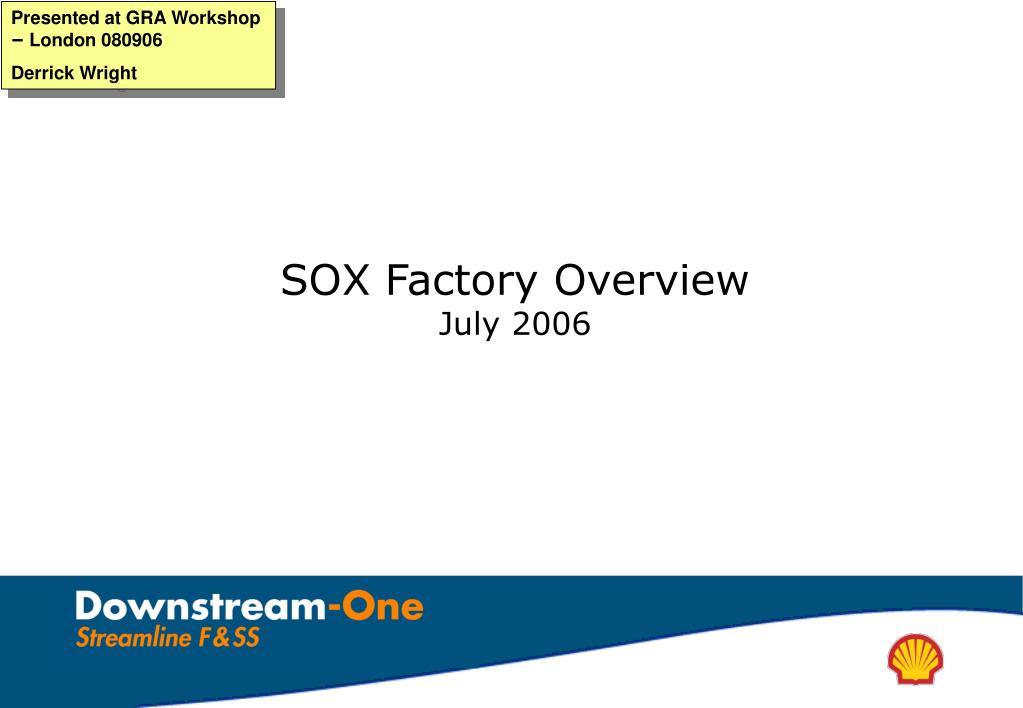 Presented at GRA Workshop – London 080906

Derrick Wright

SOX Factory Overview
July 2006

Downstream-One
Streamline F&SS